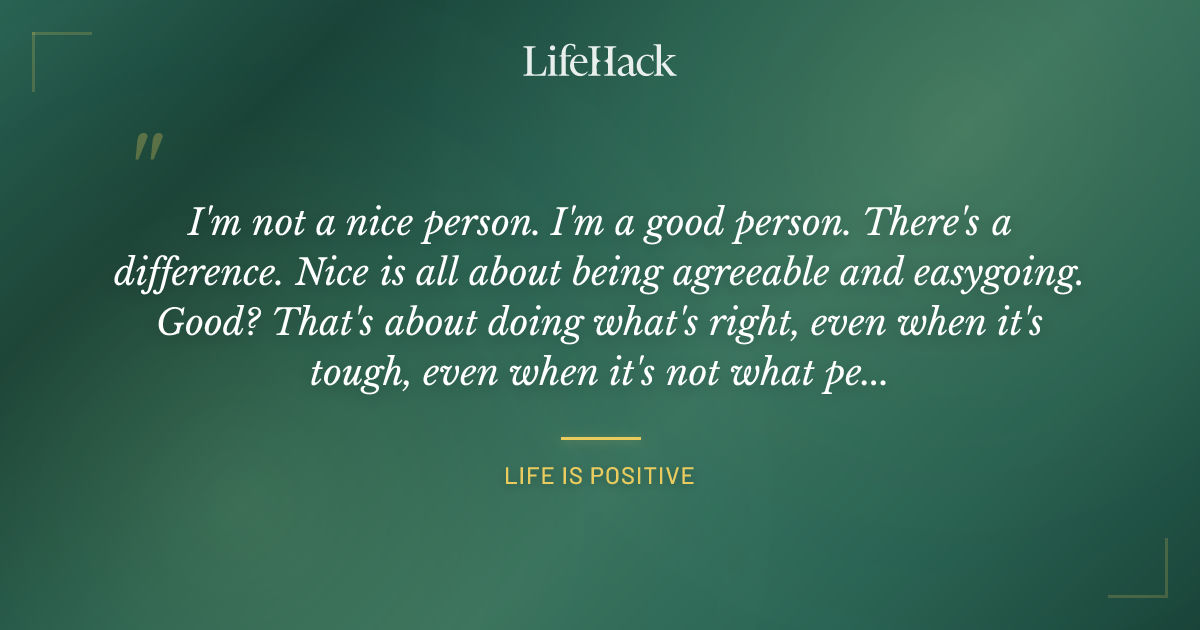 LifeHack

"

I'm not a nice person. I'm a good person. There's a difference. Nice is all about being agreeable and easygoing. Good? That's about doing what's right, even when it's tough, even when it's not what pe...

LIFE IS POSITIVE